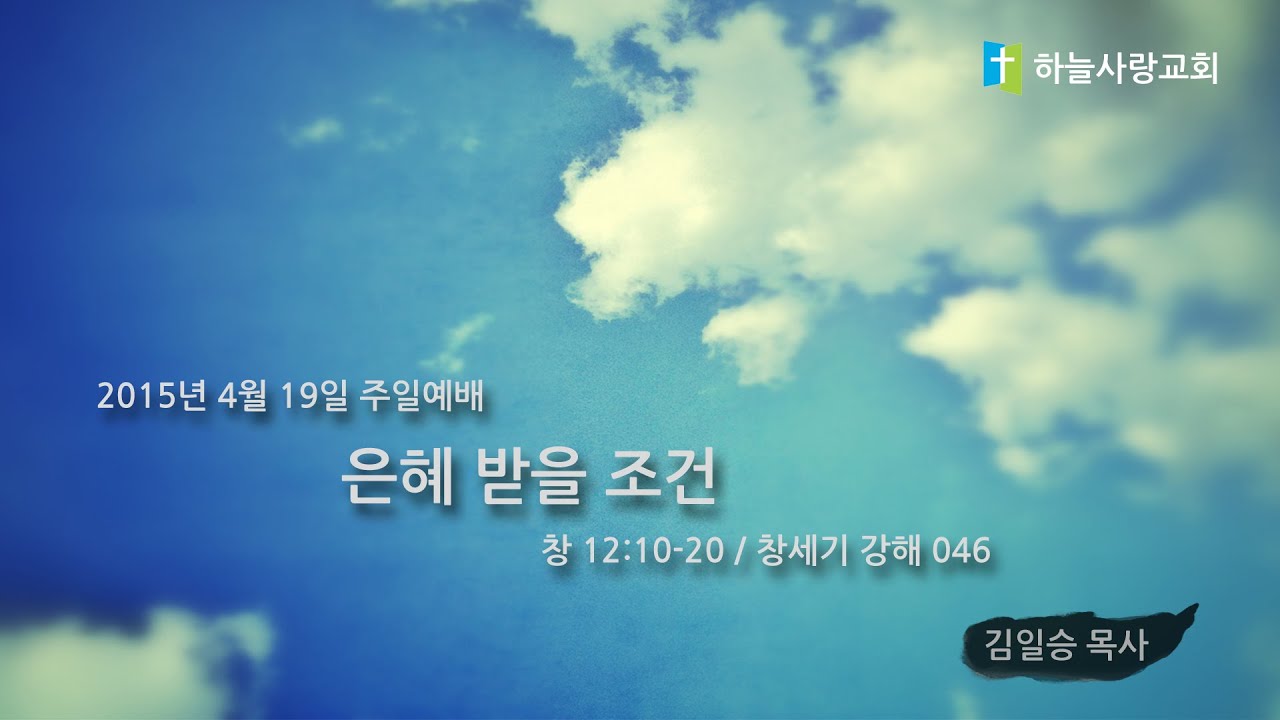 하늘사랑교회

2015년 4월 19일 주일예배

은혜 받을 조건

창 12:10-20 / 창세기 강해 046

김일승 목사